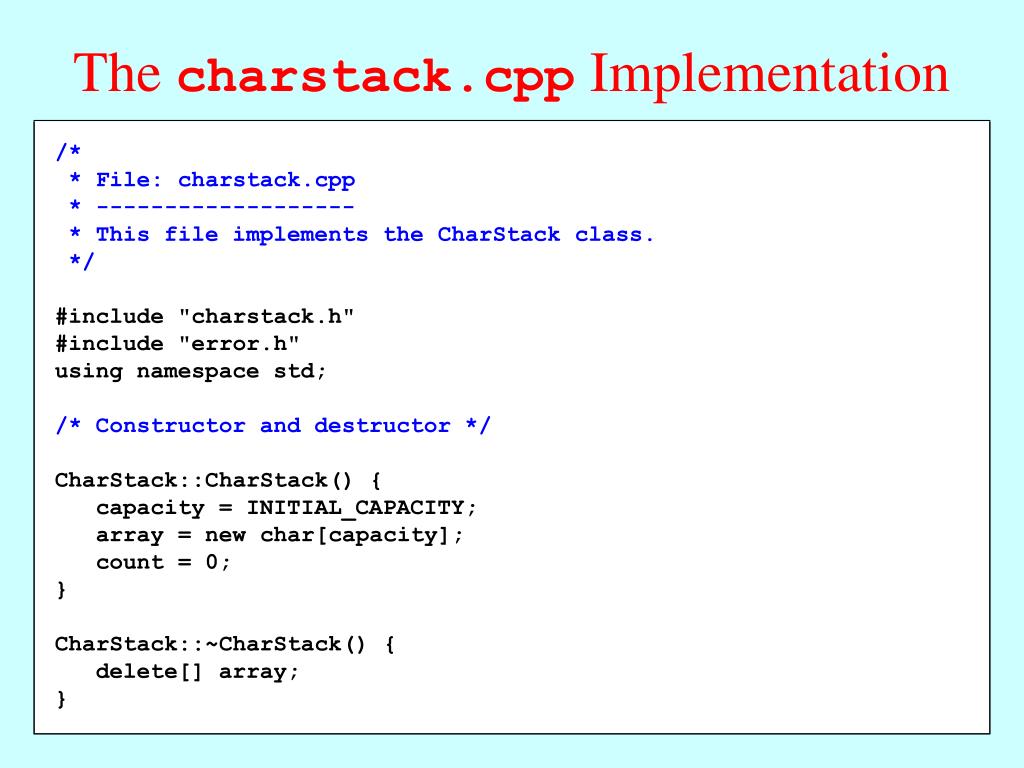 The charstack.cpp Implementation

/*
 * File: charstack.cpp
 * -------------------
 * This file implements the CharStack class.
 */

#include "charstack.h"
#include "error.h"
using namespace std;

/* Constructor and destructor */

CharStack::CharStack() {
   capacity = INITIAL_CAPACITY;
   array = new char[capacity];
   count = 0;
}

CharStack::~CharStack() {
   delete[] array;
}